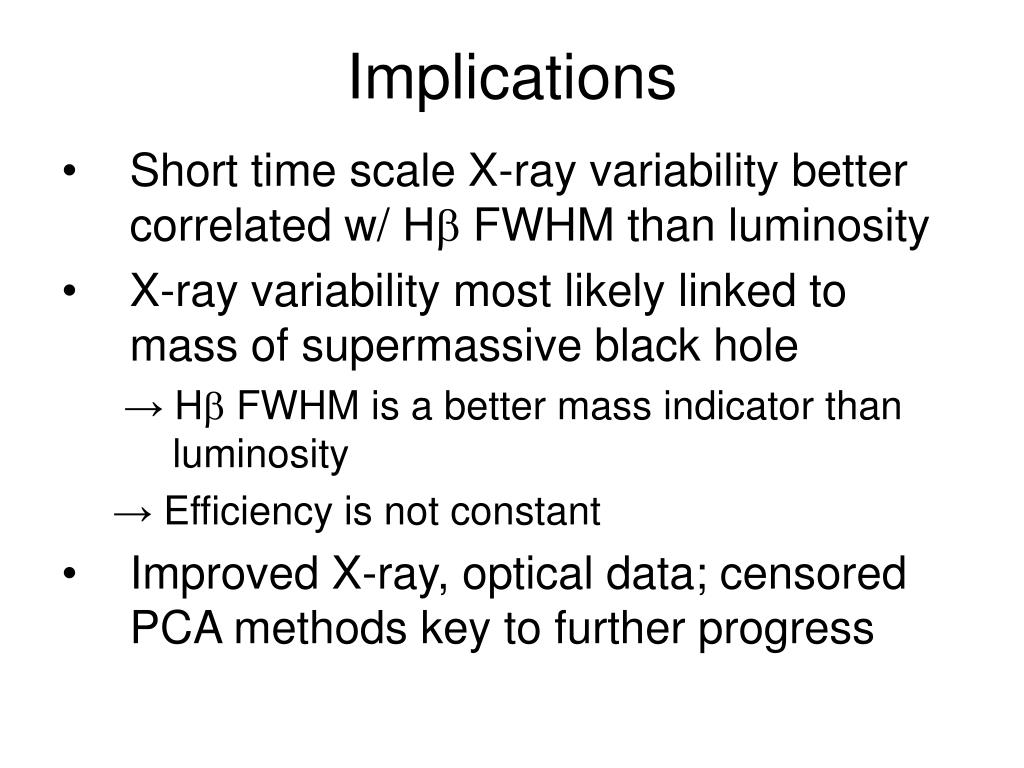 Implications

• Short time scale X-ray variability better correlated w/ Hβ FWHM than luminosity

• X-ray variability most likely linked to mass of supermassive black hole

→ Hβ FWHM is a better mass indicator than luminosity

→ Efficiency is not constant

• Improved X-ray, optical data; censored PCA methods key to further progress